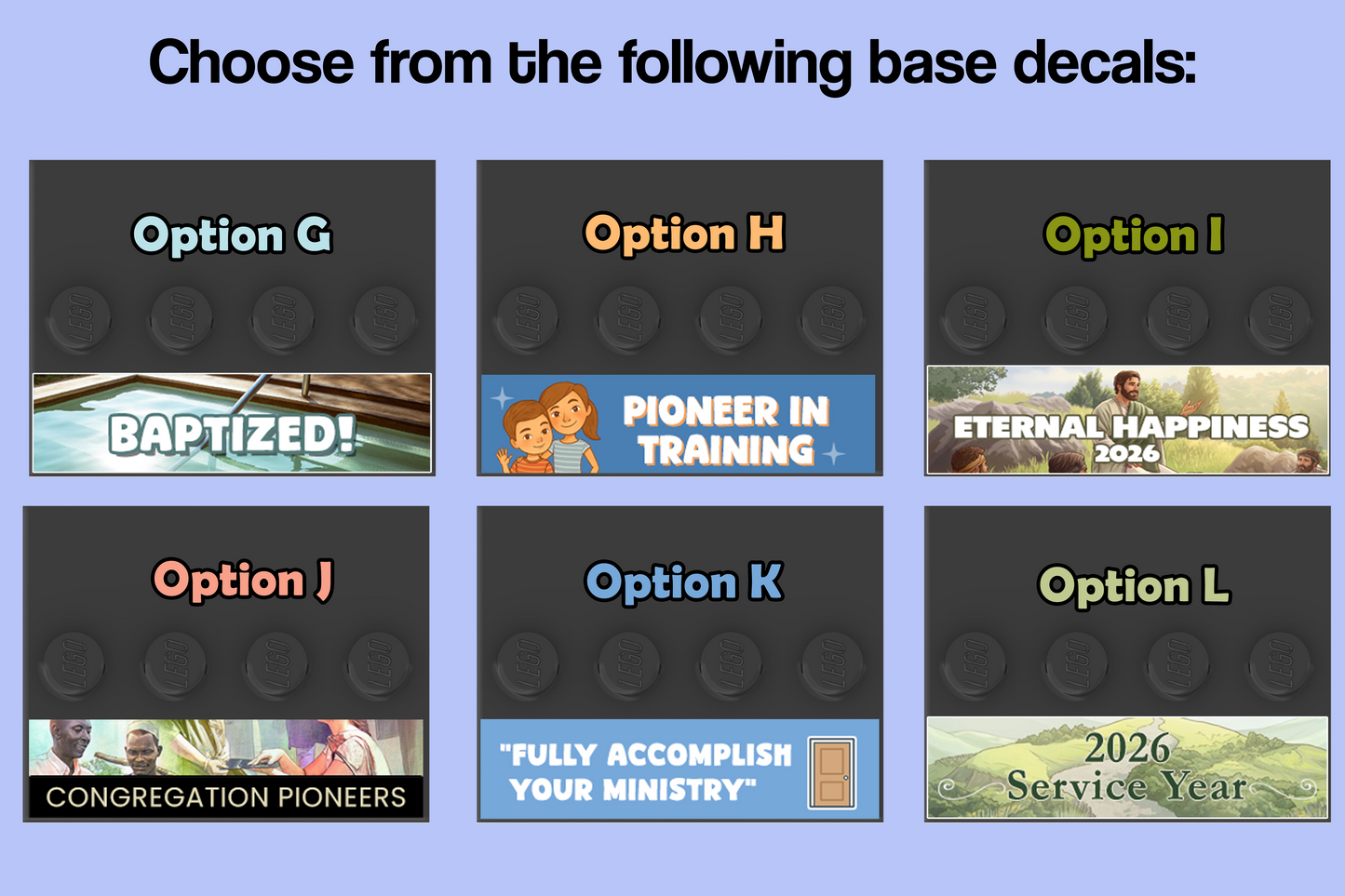 Choose from the following base decals:

Option G

LEGO LEGO LEGO LEGO

BAPTIZED!

Option H

LEGO LEGO LEGO LEGO

PIONEER IN TRAINING

Option I

LEGO LEGO LEGO LEGO

ETERNAL HAPPINESS 2026

Option J

LEGO LEGO LEGO LEGO

CONGREGATION PIONEERS

Option K

LEGO LEGO LEGO LEGO

"FULLY ACCOMPLISH YOUR MINISTRY"

Option L

LEGO LEGO LEGO LEGO

2026 Service Year